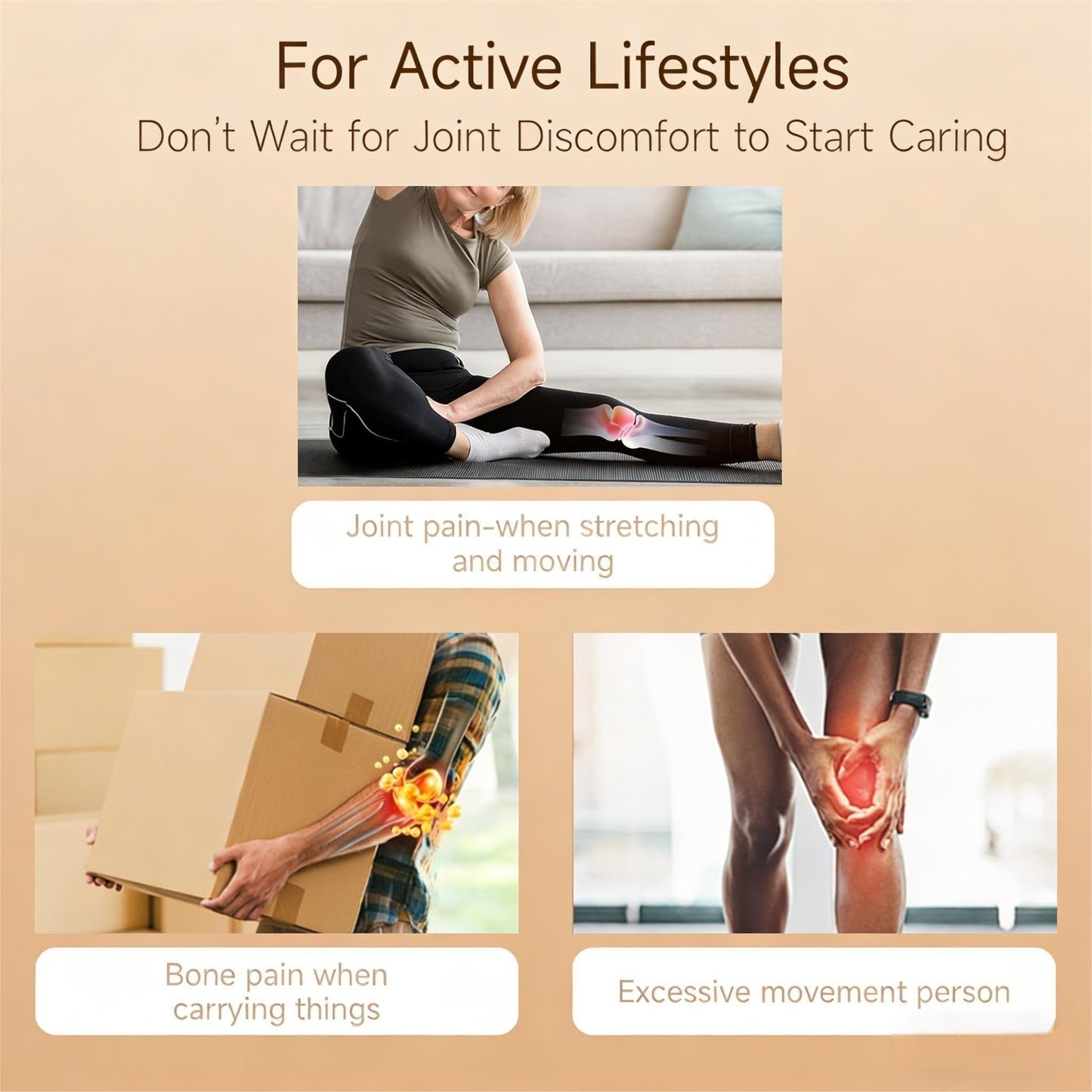 For Active Lifestyles

Don't Wait for Joint Discomfort to Start Caring

Joint pain-when stretching and moving

Bone pain when carrying things

Excessive movement person